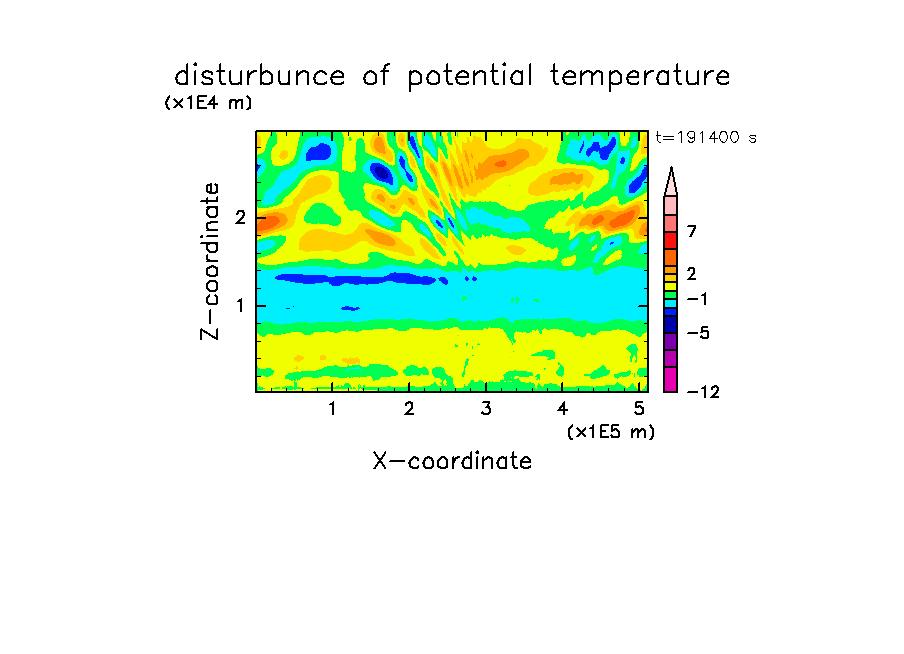 disturbunce of potential temperature

(x1E4 m)

t=191400 s

Z-coordinate

2

1

7

2

−1

−5

−12

1 2 3 4 5

(x1E5 m)

X-coordinate